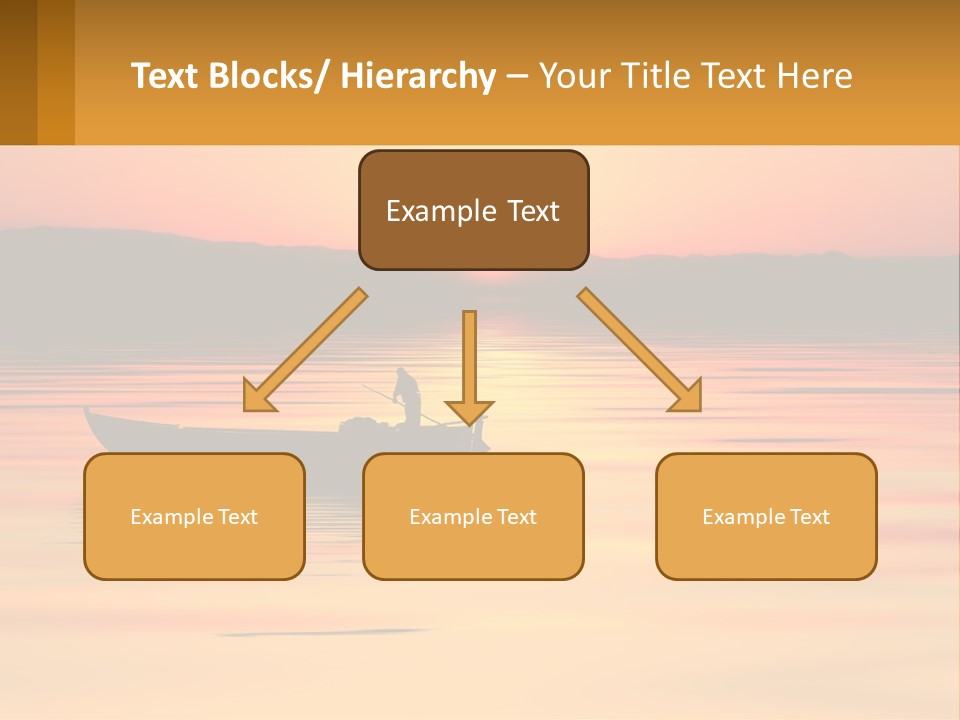 Text Blocks/ Hierarchy – Your Title Text Here

Example Text

Example Text

Example Text

Example Text